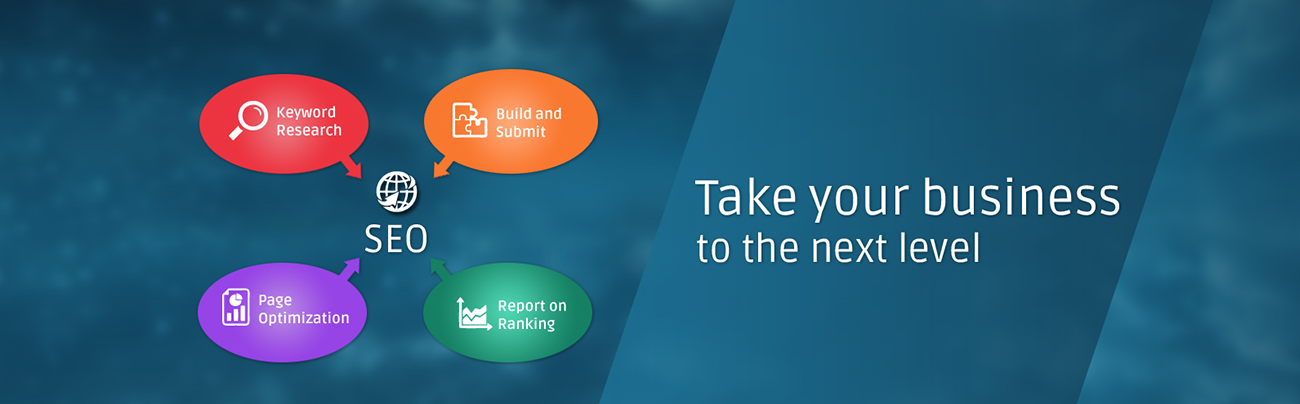 Keyword Research

Build and Submit

SEO

Page Optimization

Report on Ranking

Take your business
to the next level